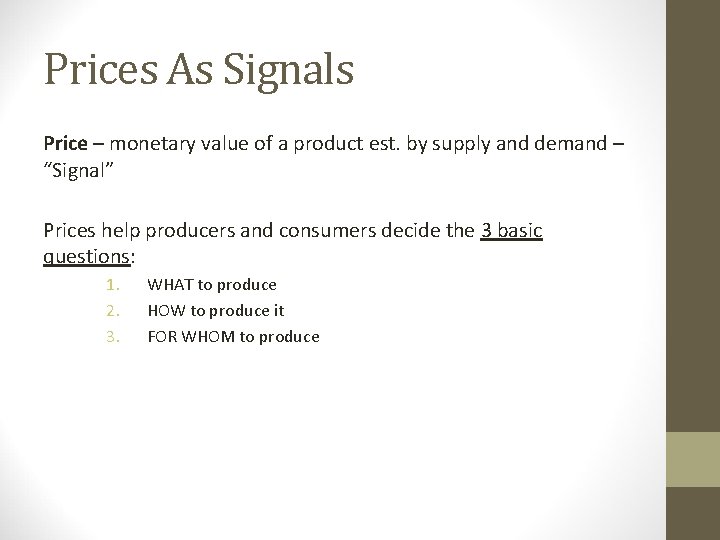 Prices As Signals

Price – monetary value of a product est. by supply and demand – "Signal"

Prices help producers and consumers decide the 3 basic questions:

1. WHAT to produce
2. HOW to produce it
3. FOR WHOM to produce